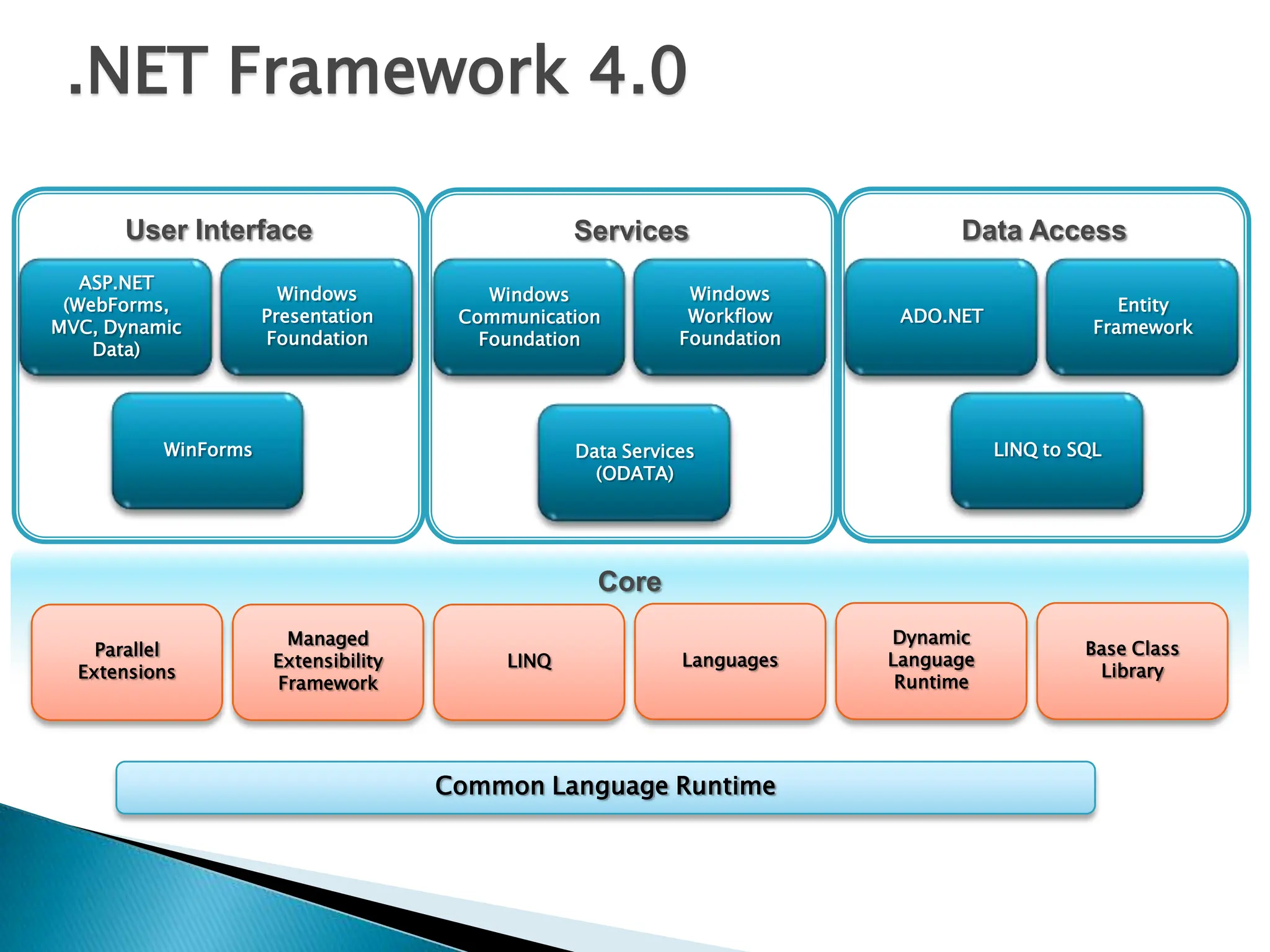 .NET Framework 4.0

User Interface

ASP.NET (WebForms, MVC, Dynamic Data)

Windows Presentation Foundation

WinForms

Services

Windows Communication Foundation

Windows Workflow Foundation

Data Services (ODATA)

Data Access

ADO.NET

Entity Framework

LINQ to SQL

Core

Parallel Extensions

Managed Extensibility Framework

LINQ

Languages

Dynamic Language Runtime

Base Class Library

Common Language Runtime